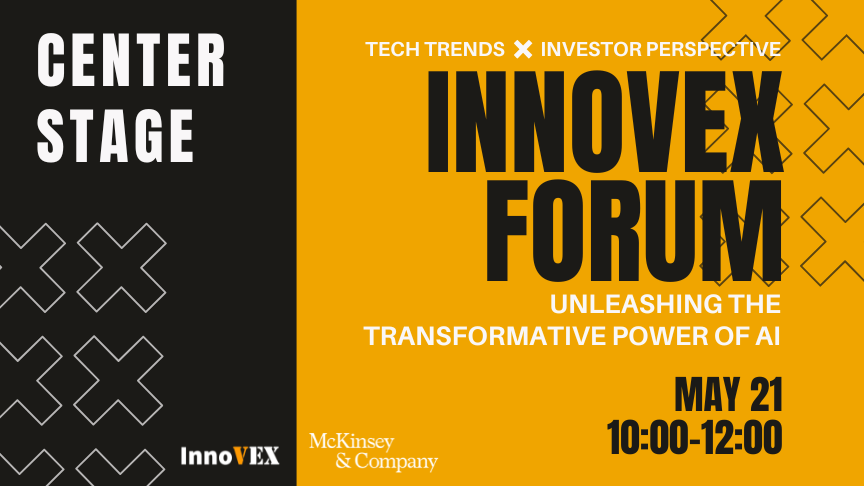 CENTER STAGE

TECH TRENDS ✕ INVESTOR PERSPECTIVE

INNOVEX FORUM

UNLEASHING THE TRANSFORMATIVE POWER OF AI

MAY 21
10:00-12:00

InnoVEX

McKinsey & Company